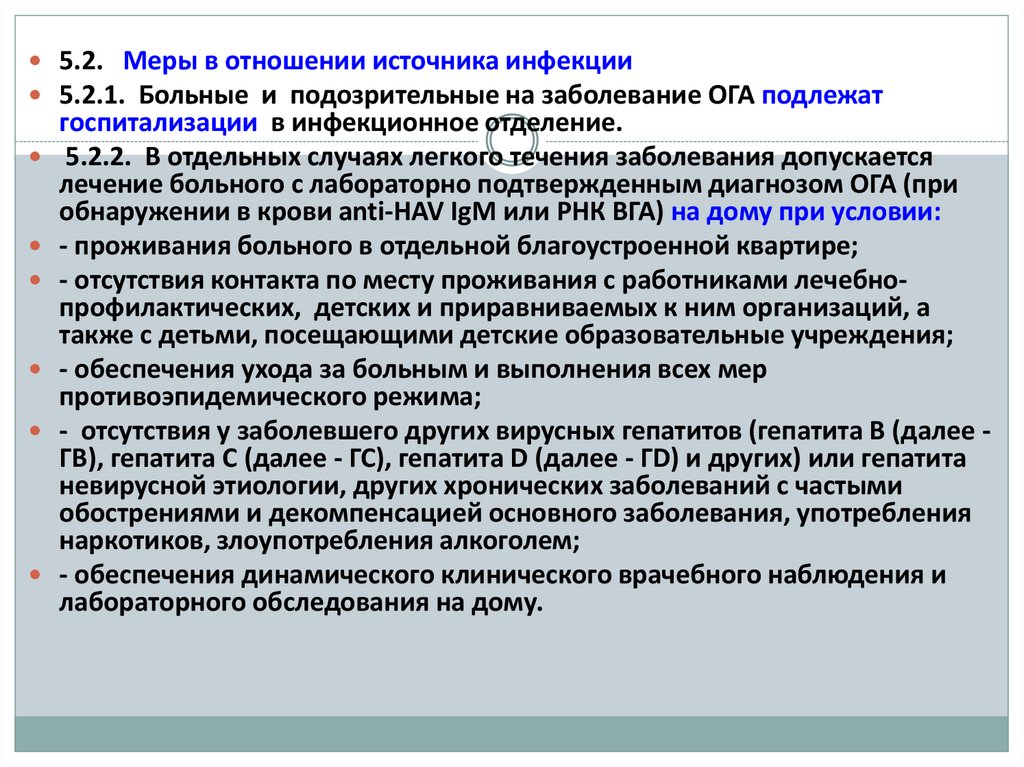 5.2. Меры в отношении источника инфекции

5.2.1. Больные и подозрительные на заболевание ОГА подлежат госпитализации в инфекционное отделение.

5.2.2. В отдельных случаях легкого течения заболевания допускается лечение больного с лабораторно подтвержденным диагнозом ОГА (при обнаружении в крови anti-HAV IgM или РНК ВГА) на дому при условии:

- проживания больного в отдельной благоустроенной квартире;

- отсутствия контакта по месту проживания с работниками лечебно-профилактических, детских и приравниваемых к ним организаций, а также с детьми, посещающими детские образовательные учреждения;

- обеспечения ухода за больным и выполнения всех мер противоэпидемического режима;

- отсутствия у заболевшего других вирусных гепатитов (гепатита В (далее - ГВ), гепатита С (далее - ГС), гепатита D (далее - ГD) и других) или гепатита невирусной этиологии, других хронических заболеваний с частыми обострениями и декомпенсацией основного заболевания, употребления наркотиков, злоупотребления алкоголем;

- обеспечения динамического клинического врачебного наблюдения и лабораторного обследования на дому.